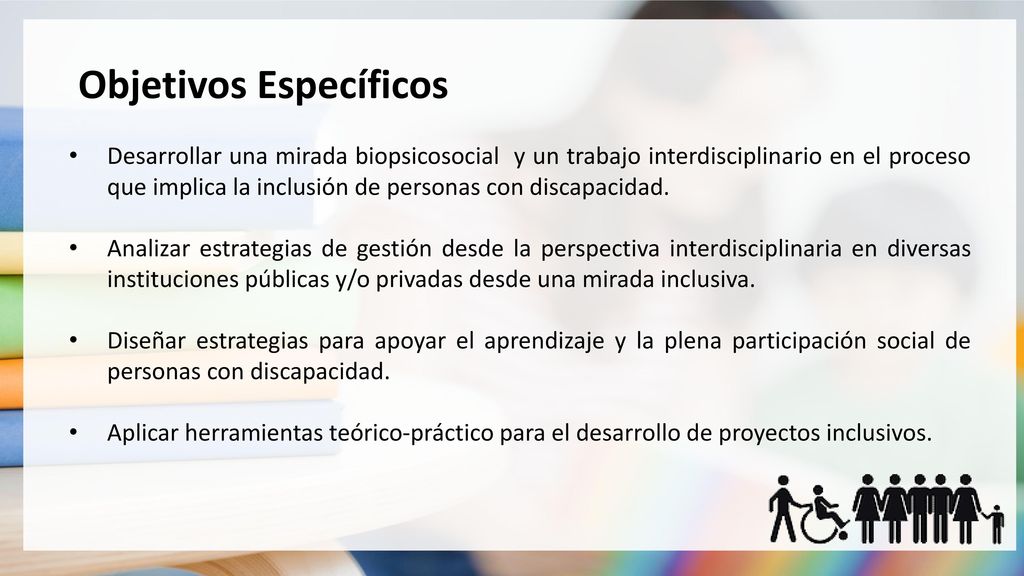 Objetivos Específicos

• Desarrollar una mirada biopsicosocial y un trabajo interdisciplinario en el proceso que implica la inclusión de personas con discapacidad.

• Analizar estrategias de gestión desde la perspectiva interdisciplinaria en diversas instituciones públicas y/o privadas desde una mirada inclusiva.

• Diseñar estrategias para apoyar el aprendizaje y la plena participación social de personas con discapacidad.

• Aplicar herramientas teórico-práctico para el desarrollo de proyectos inclusivos.